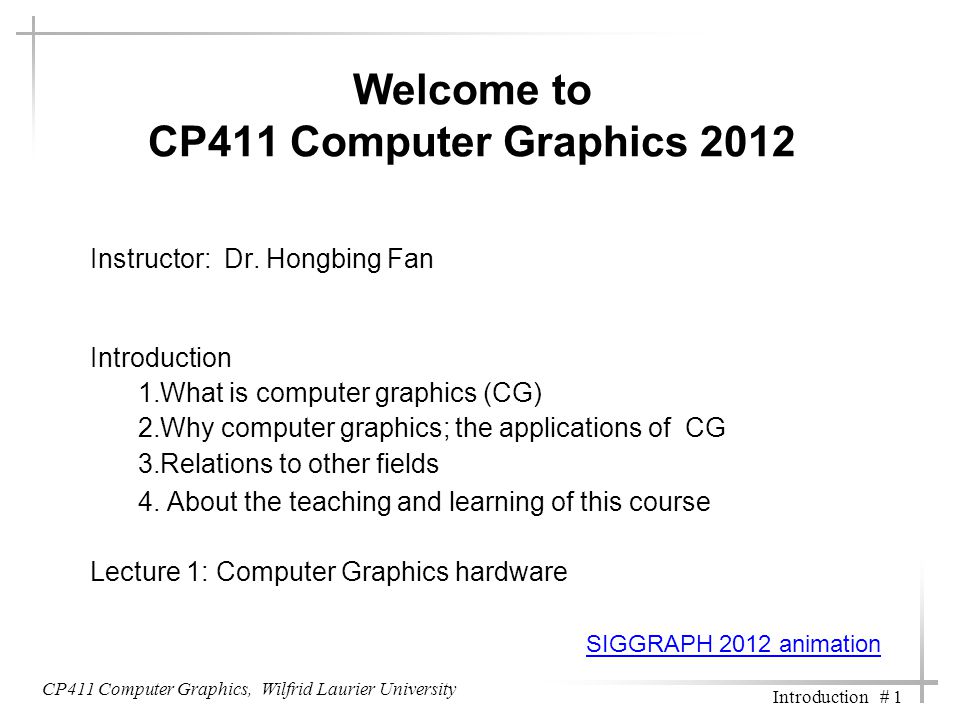 Welcome to
CP411 Computer Graphics 2012

Instructor: Dr. Hongbing Fan

Introduction
1.What is computer graphics (CG)
2.Why computer graphics; the applications of CG
3.Relations to other fields
4. About the teaching and learning of this course

Lecture 1: Computer Graphics hardware

SIGGRAPH 2012 animation

CP411 Computer Graphics, Wilfrid Laurier University

Introduction # 1